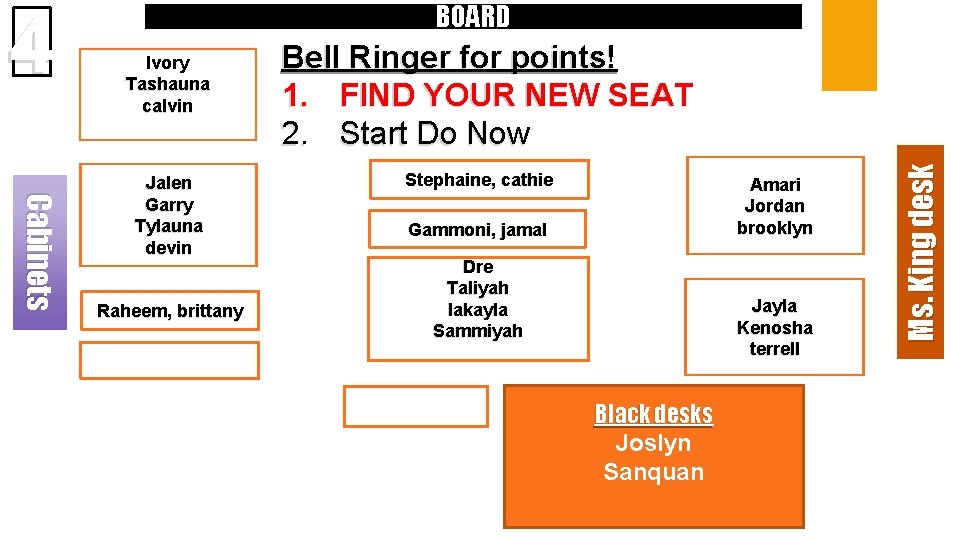 4

BOARD

Bell Ringer for points!
1. FIND YOUR NEW SEAT
2. Start Do Now

Ivory
Tashauna
calvin

Cabinets

Jalen
Garry
Tylauna
devin

Raheem, brittany

Stephaine, cathie

Gammoni, jamal

Dre
Taliyah
lakayla
Sammiyah

Amari
Jordan
brooklyn

Jayla
Kenosha
terrell

Ms. King desk

Black desks
Joslyn
Sanquan